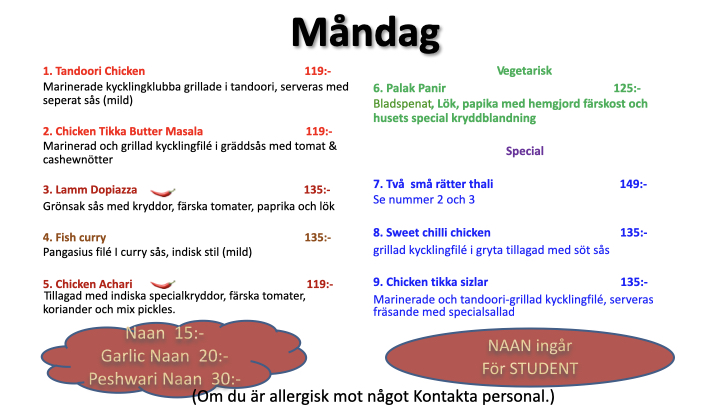 Måndag

1. Tandoori Chicken 119:-
Marinerade kycklingklubba grillade i tandoori, serveras med seperat sås (mild)

2. Chicken Tikka Butter Masala 119:-
Marinerad och grillad kycklingfilé i gräddsås med tomat & cashewnötter

3. Lamm Dopiazza 135:-
Grönsak sås med kryddor, färska tomater, paprika och lök

4. Fish curry 135:-
Pangasius filé I curry sås, indisk stil (mild)

5. Chicken Achari 119:-
Tillagad med indiska specialkryddor, färska tomater, koriander och mix pickles.

Naan 15:-
Garlic Naan 20:-
Peshwari Naan 30:-

Vegetarisk

6. Palak Panir 125:-
Bladspenat, Lök, papika med hemgjord färskost och husets special kryddblandning

Special

7. Två små rätter thali 149:-
Se nummer 2 och 3

8. Sweet chilli chicken 135:-
grillad kycklingfilé i gryta tillagad med söt sås

9. Chicken tikka sizlar 135:-
Marinerade och tandoori-grillad kycklingfilé, serveras fräsande med specialsallad

NAAN ingår
För STUDENT

(Om du är allergisk mot något Kontakta personal.)